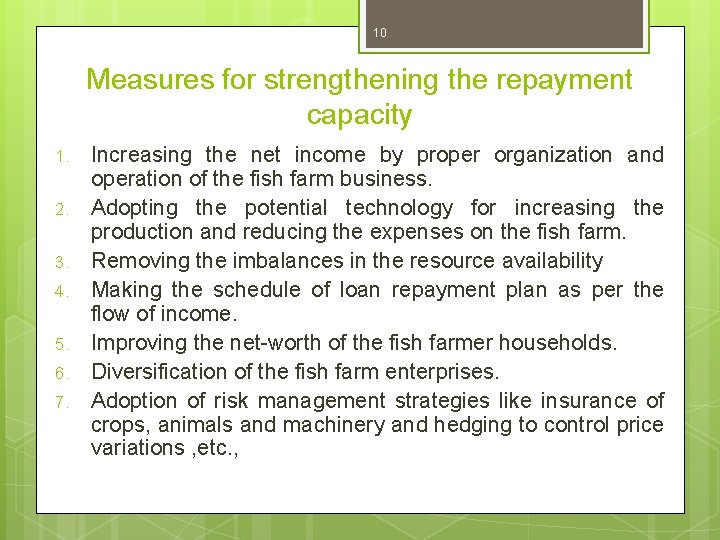 10

Measures for strengthening the repayment capacity

1. Increasing the net income by proper organization and operation of the fish farm business.
2. Adopting the potential technology for increasing the production and reducing the expenses on the fish farm.
3. Removing the imbalances in the resource availability
4. Making the schedule of loan repayment plan as per the flow of income.
5. Improving the net-worth of the fish farmer households.
6. Diversification of the fish farm enterprises.
7. Adoption of risk management strategies like insurance of crops, animals and machinery and hedging to control price variations ,etc.,